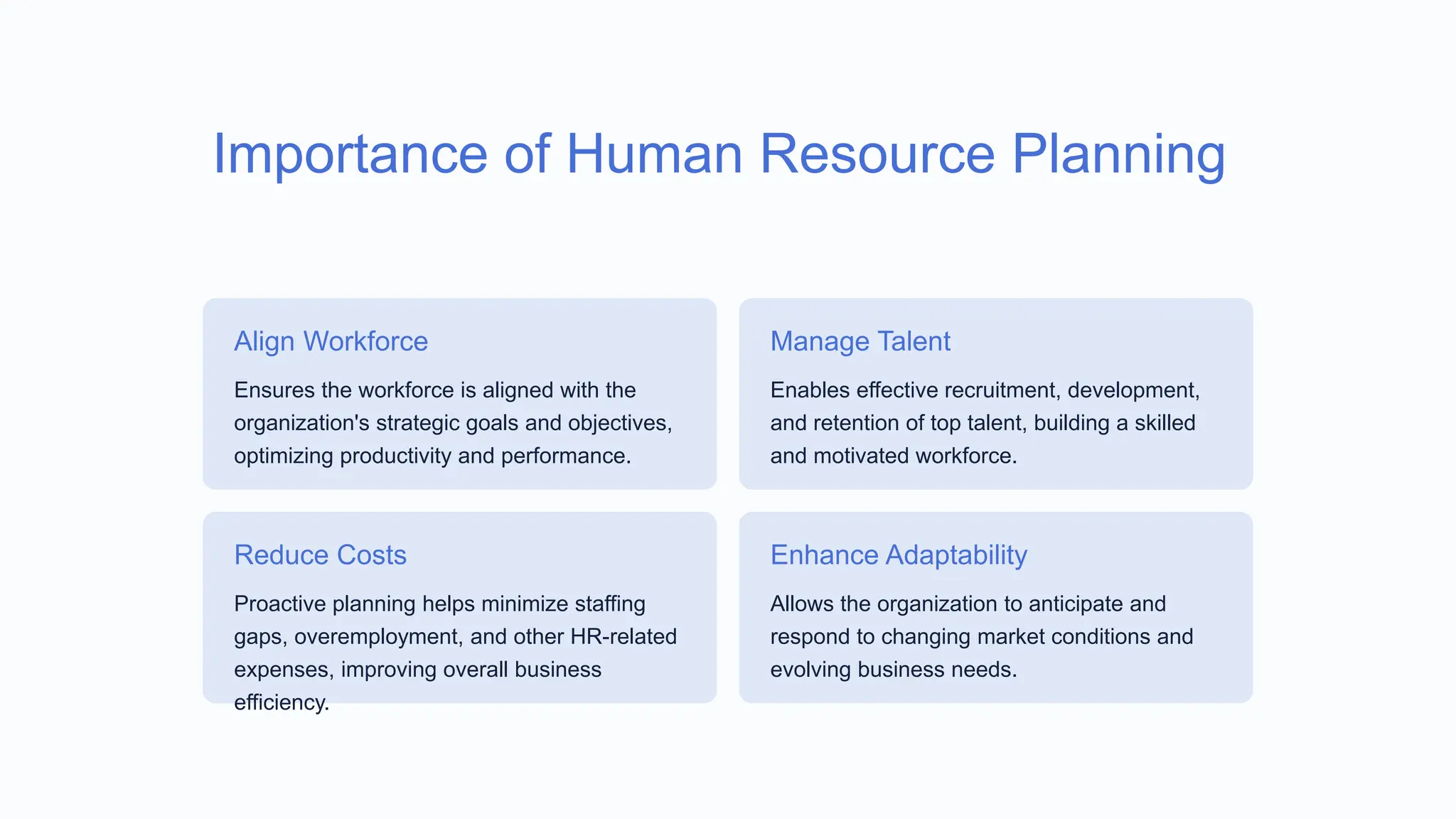 Importance of Human Resource Planning

Align Workforce

Ensures the workforce is aligned with the organization's strategic goals and objectives, optimizing productivity and performance.

Manage Talent

Enables effective recruitment, development, and retention of top talent, building a skilled and motivated workforce.

Reduce Costs

Proactive planning helps minimize staffing gaps, overemployment, and other HR-related expenses, improving overall business efficiency.

Enhance Adaptability

Allows the organization to anticipate and respond to changing market conditions and evolving business needs.